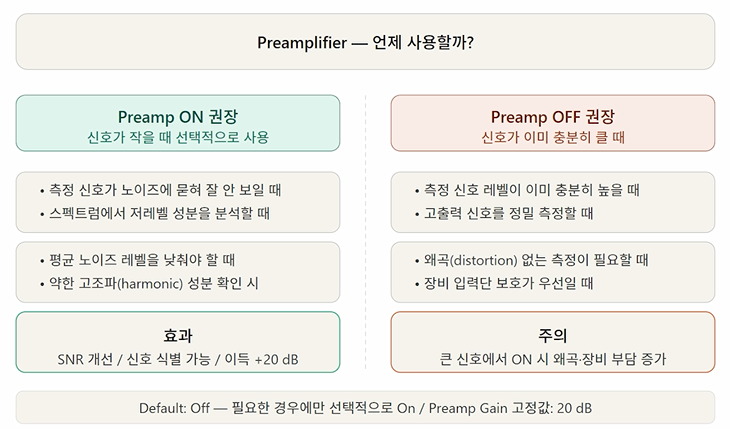 Preamplifier — 언제 사용할까?

Preamp ON 권장
신호가 작을 때 선택적으로 사용

• 측정 신호가 노이즈에 묻혀 잘 안 보일 때
• 스펙트럼에서 저레벨 성분을 분석할 때

• 평균 노이즈 레벨을 낮춰야 할 때
• 약한 고조파(harmonic) 성분 확인 시

효과
SNR 개선 / 신호 식별 가능 / 이득 +20 dB

Preamp OFF 권장
신호가 이미 충분히 클 때

• 측정 신호 레벨이 이미 충분히 높을 때
• 고출력 신호를 정밀 측정할 때

• 왜곡(distortion) 없는 측정이 필요할 때
• 장비 입력단 보호가 우선일 때

주의
큰 신호에서 ON 시 왜곡·장비 부담 증가

Default: Off — 필요한 경우에만 선택적으로 On / Preamp Gain 고정값: 20 dB